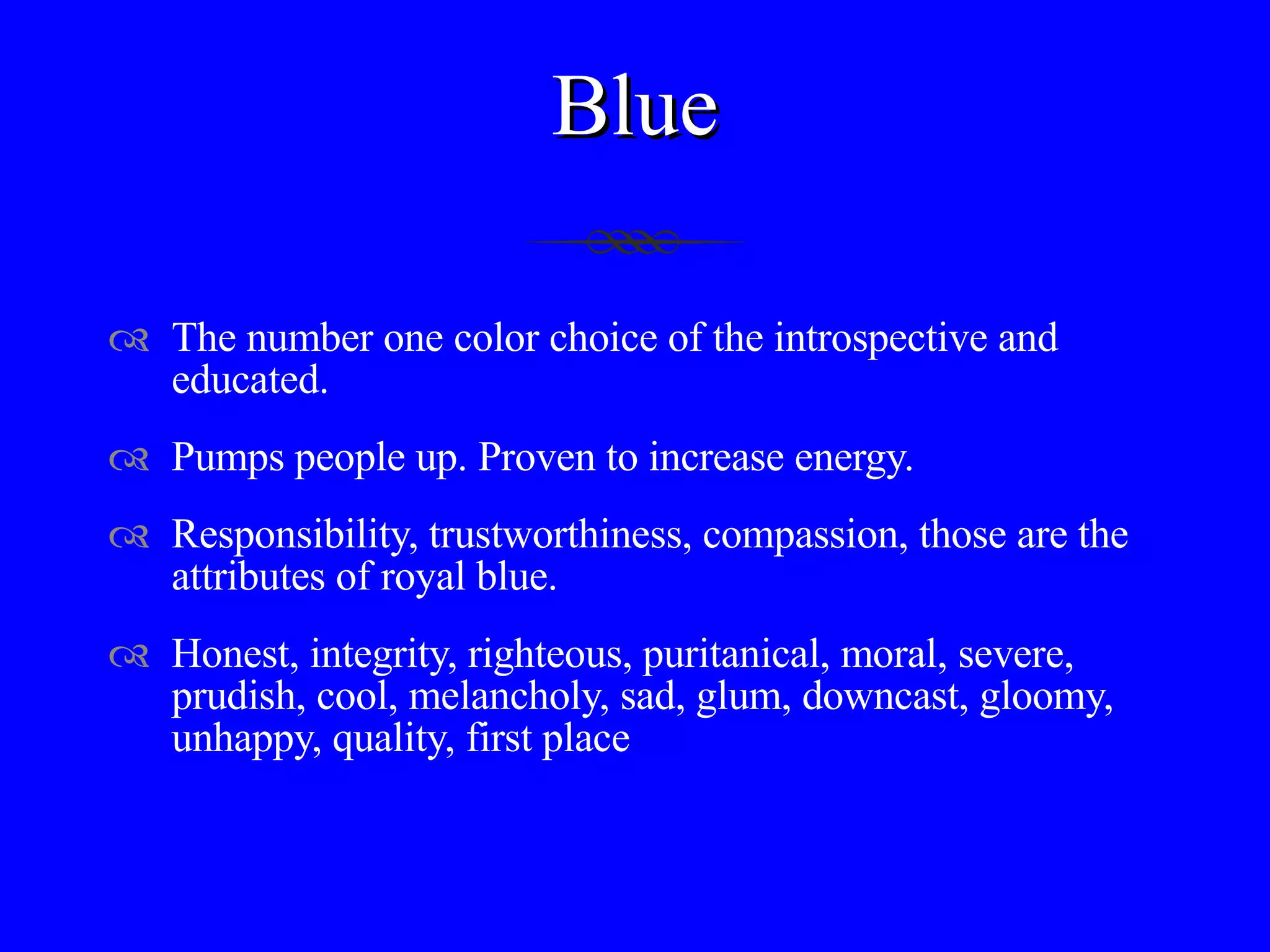 Blue

The number one color choice of the introspective and educated.

Pumps people up. Proven to increase energy.

Responsibility, trustworthiness, compassion, those are the attributes of royal blue.

Honest, integrity, righteous, puritanical, moral, severe, prudish, cool, melancholy, sad, glum, downcast, gloomy, unhappy, quality, first place